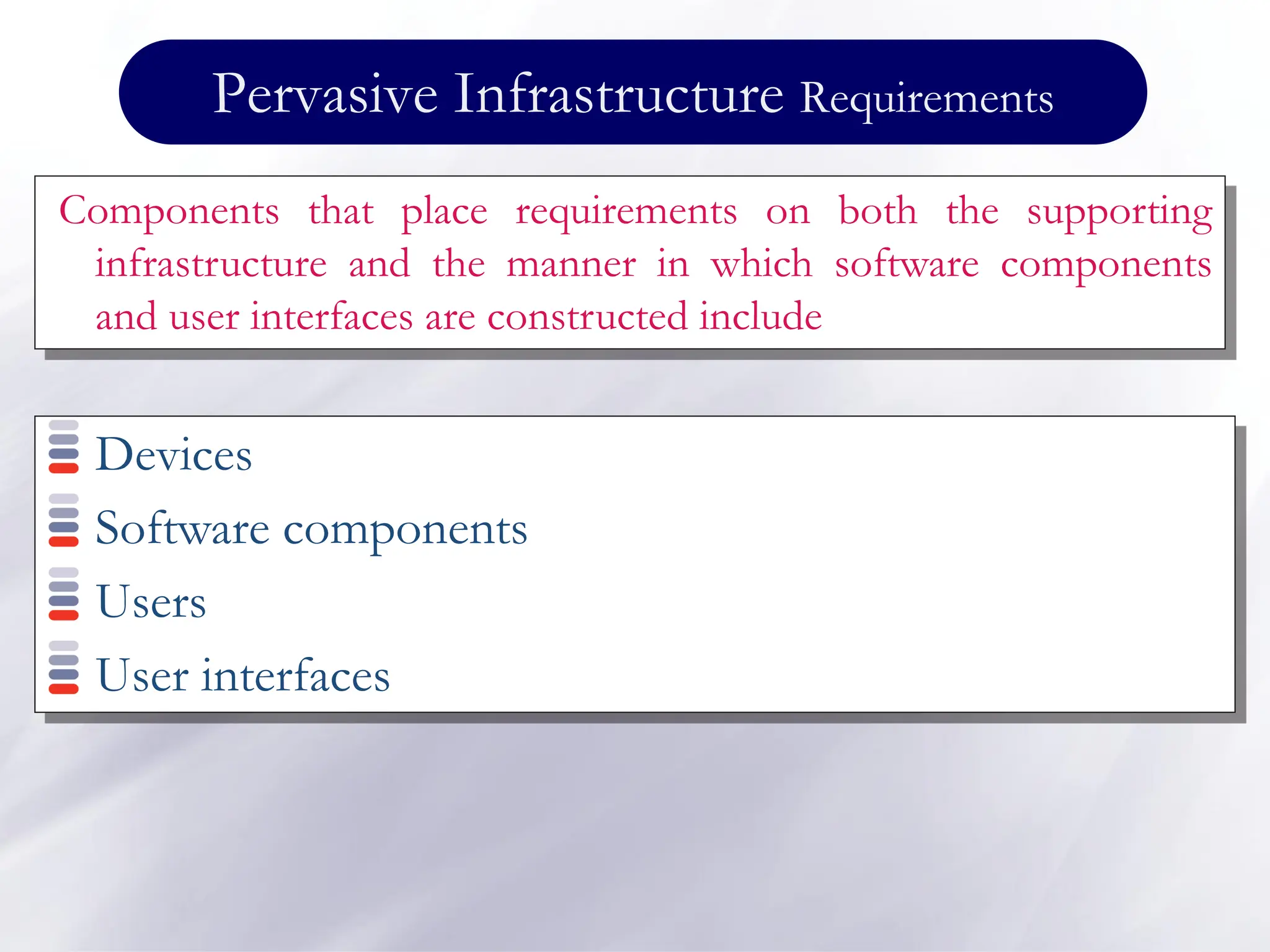 Pervasive Infrastructure Requirements

Components that place requirements on both the supporting infrastructure and the manner in which software components and user interfaces are constructed include

Devices
Software components
Users
User interfaces